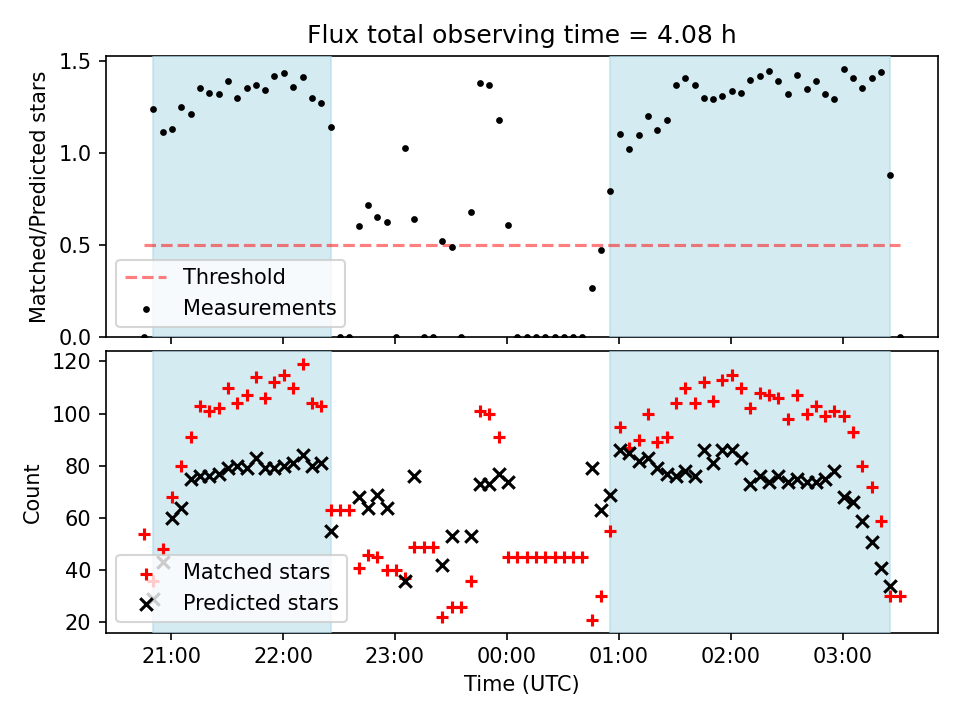 Flux total observing time = 4.08 h

Matched/Predicted stars

1.5
1.0
0.5
0.0

Threshold
Measurements

Count

120
100
80
60
40
20

Matched stars
Predicted stars

21:00
22:00
23:00
00:00
01:00
02:00
03:00

Time (UTC)